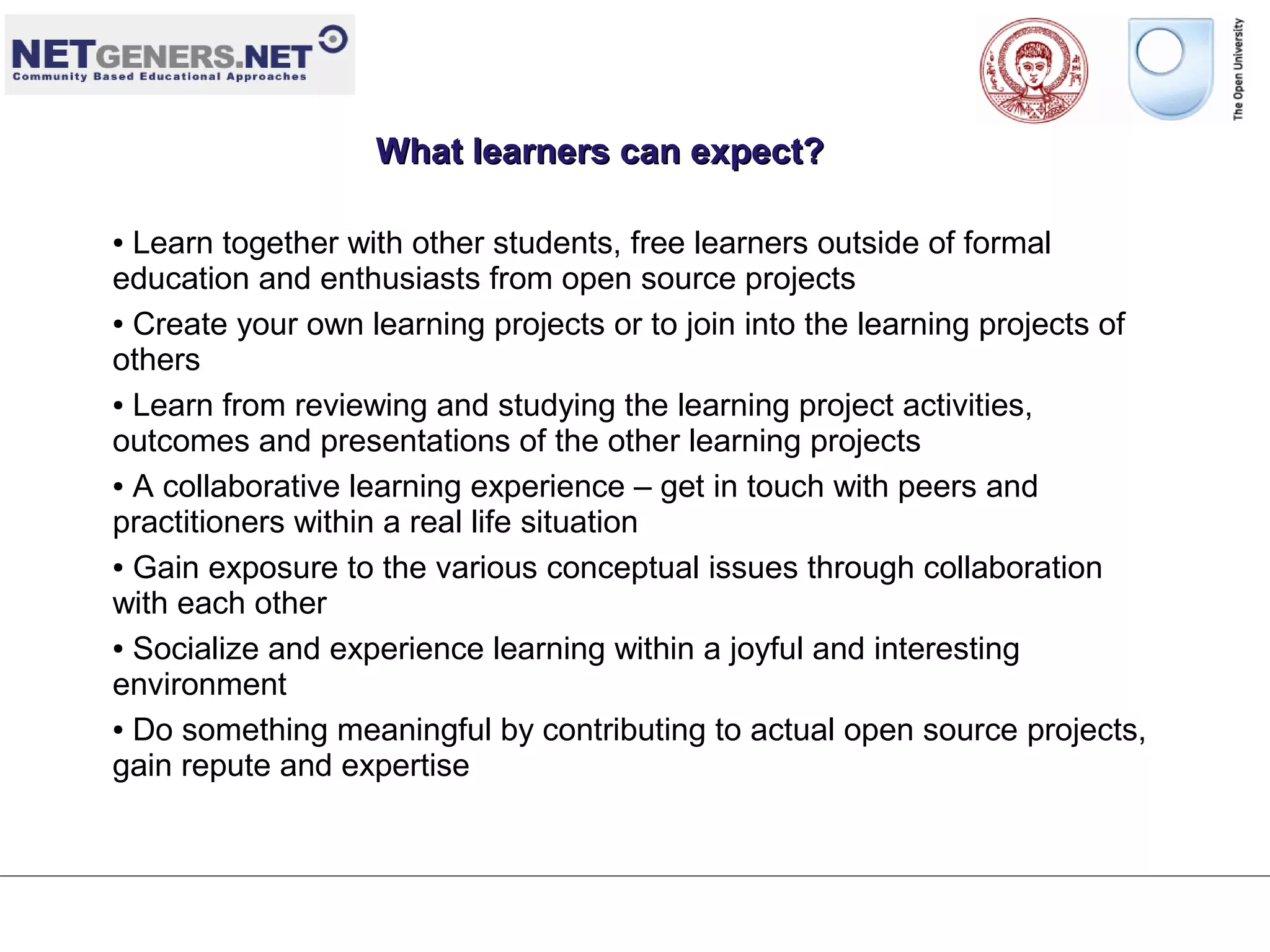 NETGENERS.NET
Community Based Educational Approaches

The Open University

What learners can expect?

• Learn together with other students, free learners outside of formal education and enthusiasts from open source projects

• Create your own learning projects or to join into the learning projects of others

• Learn from reviewing and studying the learning project activities, outcomes and presentations of the other learning projects

• A collaborative learning experience – get in touch with peers and practitioners within a real life situation

• Gain exposure to the various conceptual issues through collaboration with each other

• Socialize and experience learning within a joyful and interesting environment

• Do something meaningful by contributing to actual open source projects, gain repute and expertise